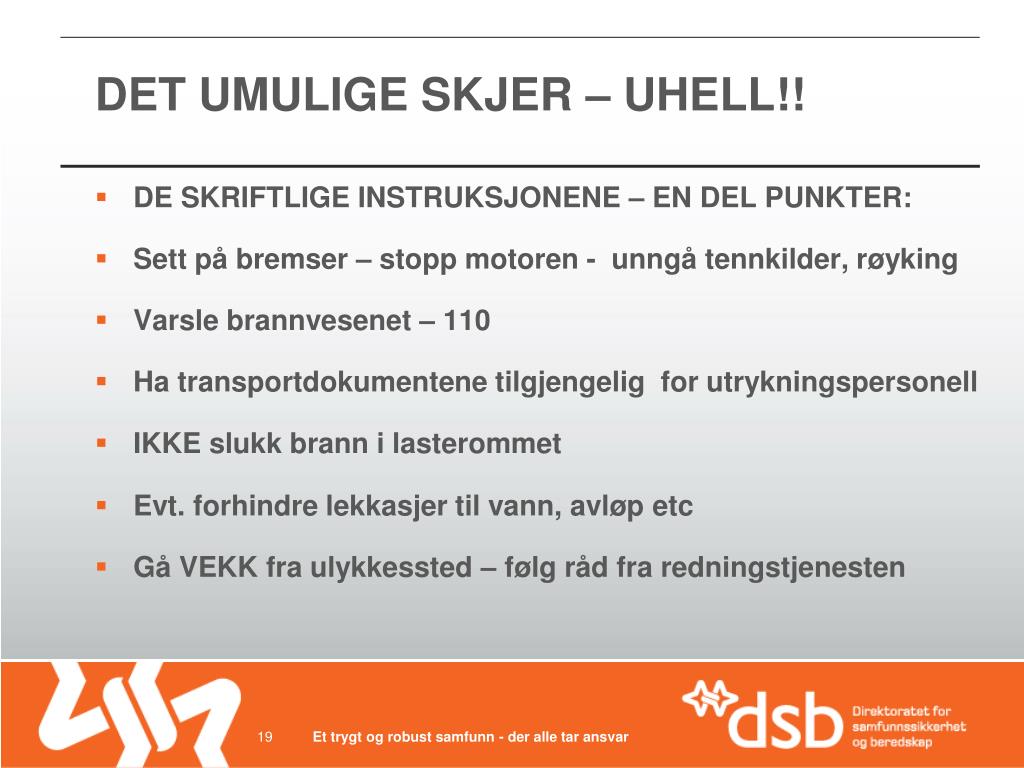 DET UMULIGE SKJER – UHELL!!

▪ DE SKRIFTLIGE INSTRUKSJONENE – EN DEL PUNKTER:

▪ Sett på bremser – stopp motoren - unngå tennkilder, røyking

▪ Varsle brannvesenet – 110

▪ Ha transportdokumentene tilgjengelig for utrykningspersonell

▪ IKKE slukk brann i lasterommet

▪ Evt. forhindre lekkasjer til vann, avløp etc

▪ Gå VEKK fra ulykkessted – følg råd fra redningstjenesten

19 Et trygt og robust samfunn - der alle tar ansvar

dsb Direktoratet for samfunnssikkerhet og beredskap